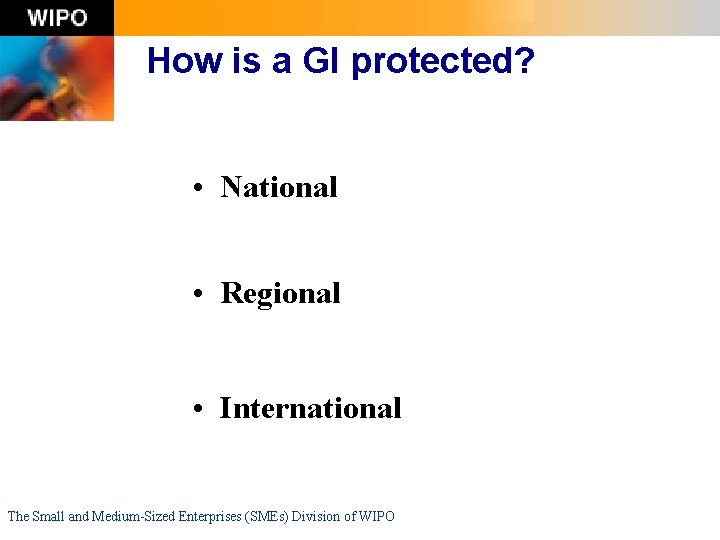 WIPO

How is a GI protected?

• National

• Regional

• International

The Small and Medium-Sized Enterprises (SMEs) Division of WIPO